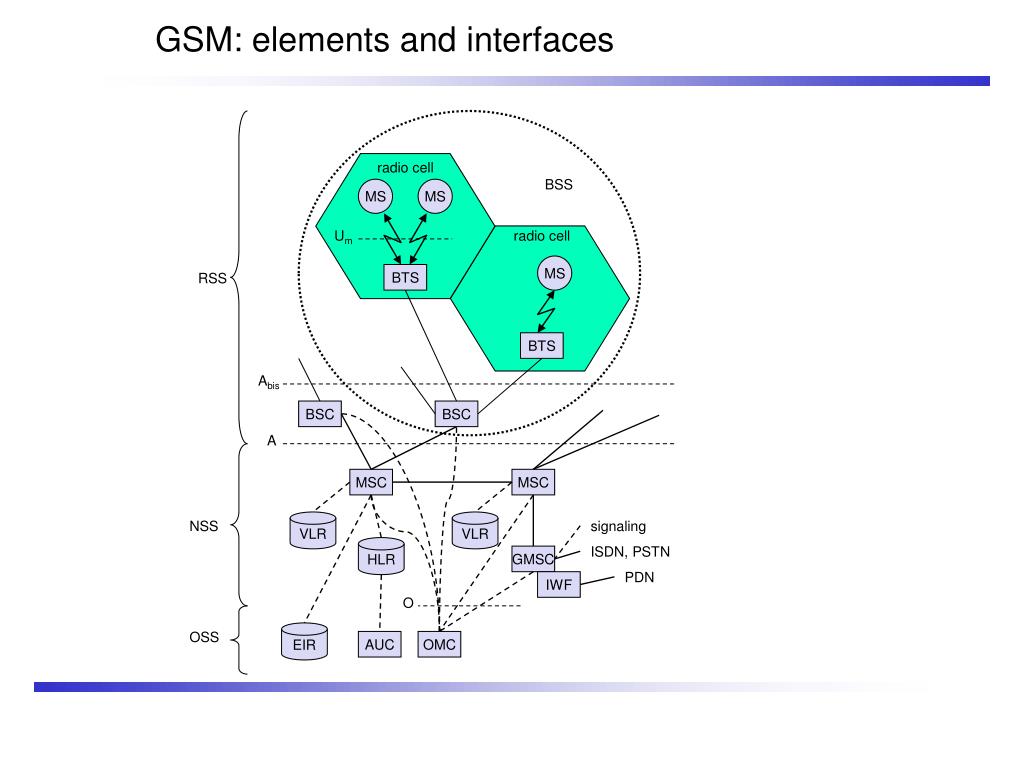 GSM: elements and interfaces

radio cell
MS
MS
BSS
$U_m$
radio cell
MS
BTS
RSS
BTS
$A_{bis}$
BSC
BSC
A
MSC
MSC
NSS
VLR
VLR
signaling
HLR
GMSC
ISDN, PSTN
IWF
PDN
O
OSS
EIR
AUC
OMC